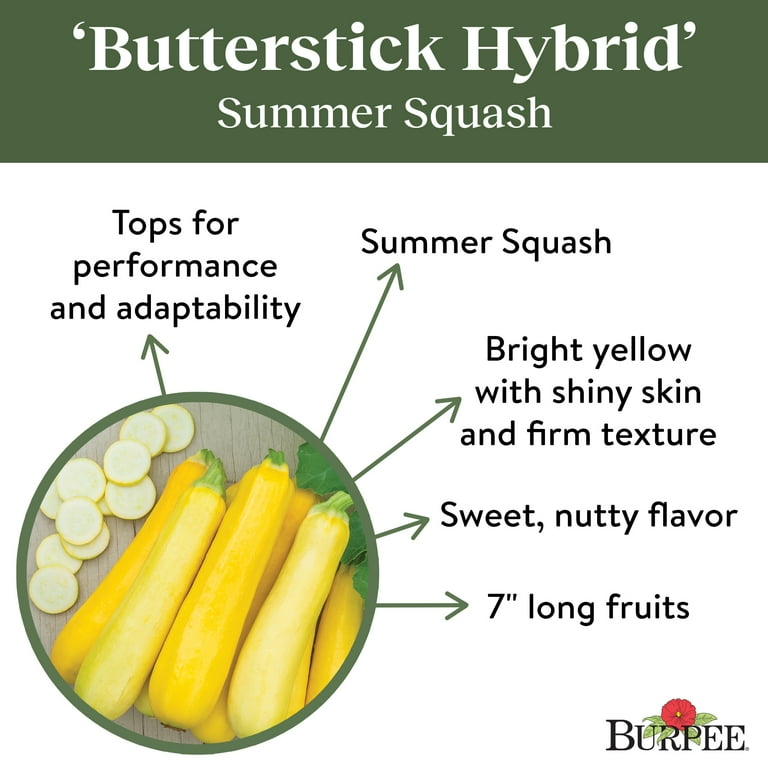 ‘Butterstick Hybrid’
Summer Squash

Tops for performance and adaptability

Summer Squash

Bright yellow with shiny skin and firm texture

Sweet, nutty flavor

7" long fruits

BURPEE